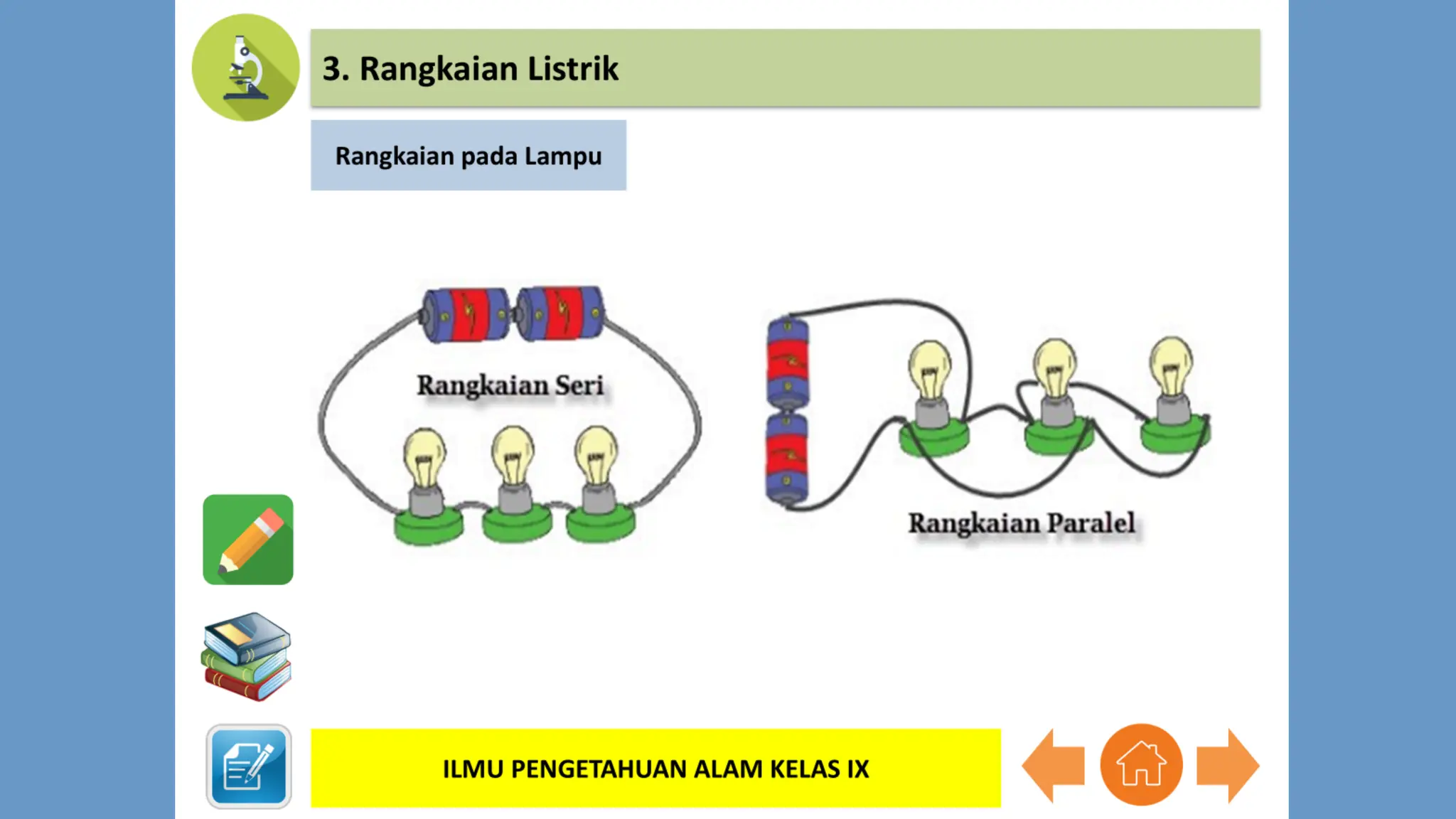 3. Rangkaian Listrik

Rangkaian pada Lampu

Rangkaian Seri

Rangkaian Paralel

ILMU PENGETAHUAN ALAM KELAS IX